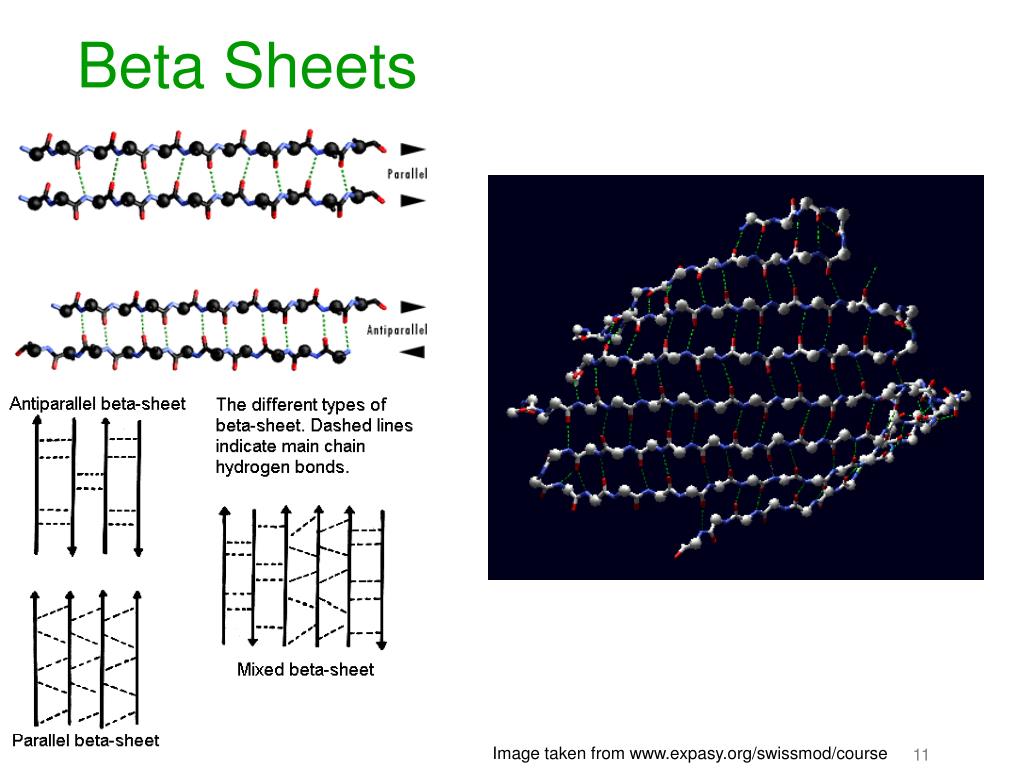 Beta Sheets

Parallel

Antiparallel

Antiparallel beta-sheet

The different types of beta-sheet. Dashed lines indicate main chain hydrogen bonds.

Mixed beta-sheet

Parallel beta-sheet

Image taken from www.expasy.org/swissmod/course

11